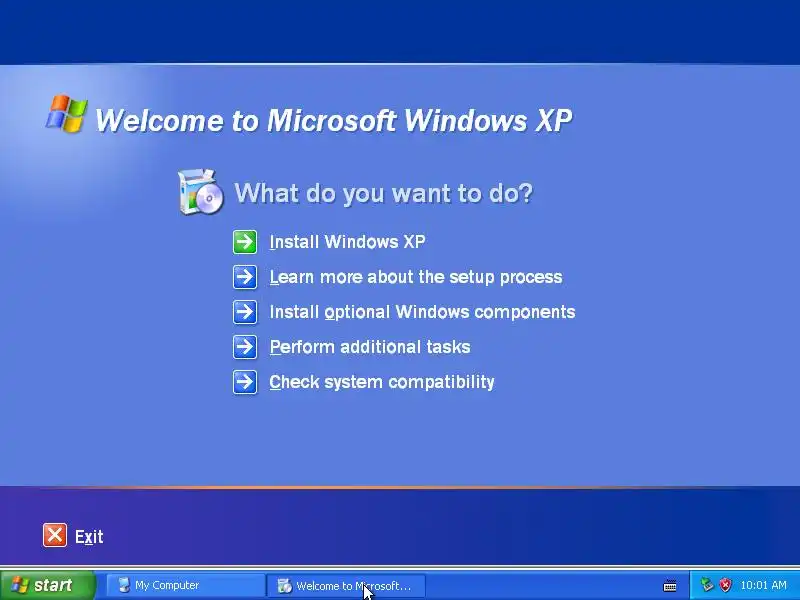 Welcome to Microsoft Windows XP

What do you want to do?

Install Windows XP

Learn more about the setup process

Install optional Windows components

Perform additional tasks

Check system compatibility

Exit

start

My Computer

Welcome to Microsoft...

10:01 AM